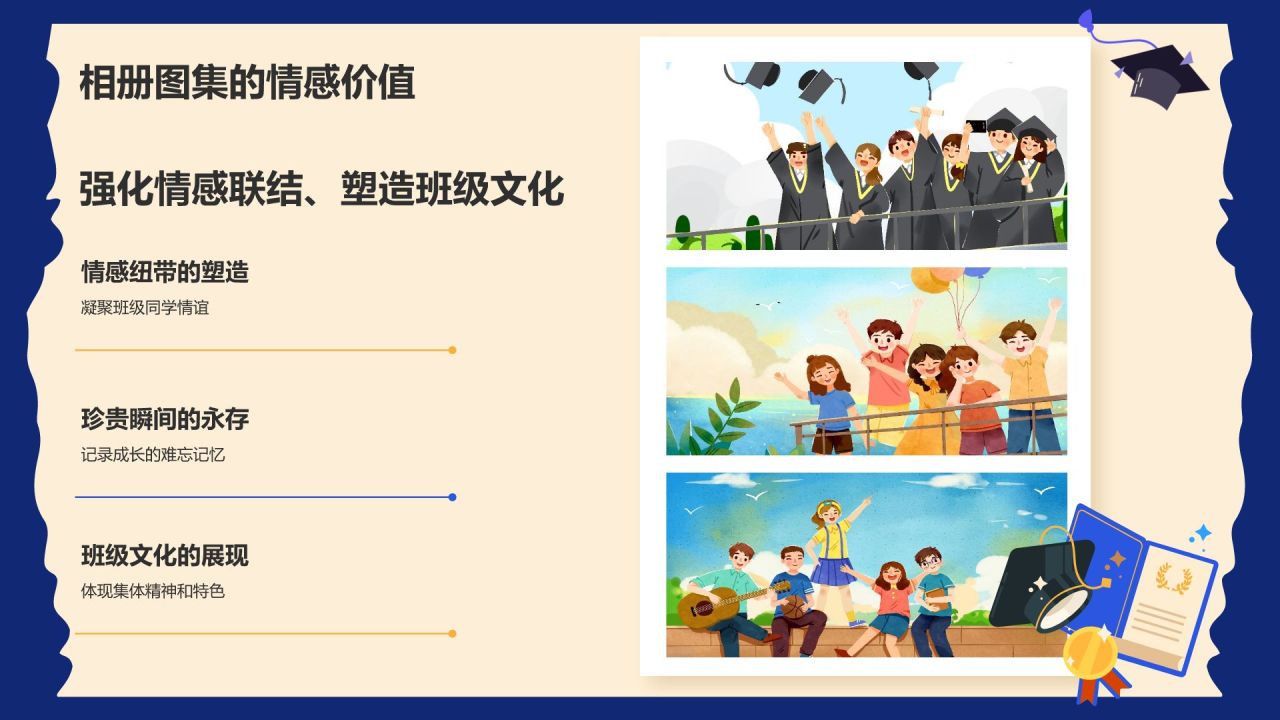 相册图集的情感价值

强化情感联结、塑造班级文化

情感纽带的塑造

凝聚班级同学情谊

珍贵瞬间的永存

记录成长的难忘记忆

班级文化的展现

体现集体精神和特色